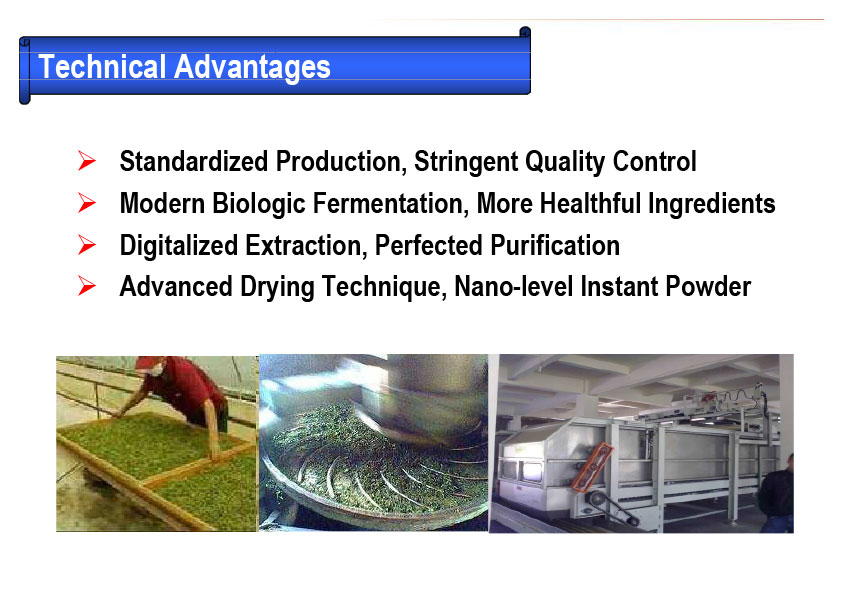 Technical Advantages

➢ Standardized Production, Stringent Quality Control
➢ Modern Biologic Fermentation, More Healthful Ingredients
➢ Digitalized Extraction, Perfected Purification
➢ Advanced Drying Technique, Nano-level Instant Powder